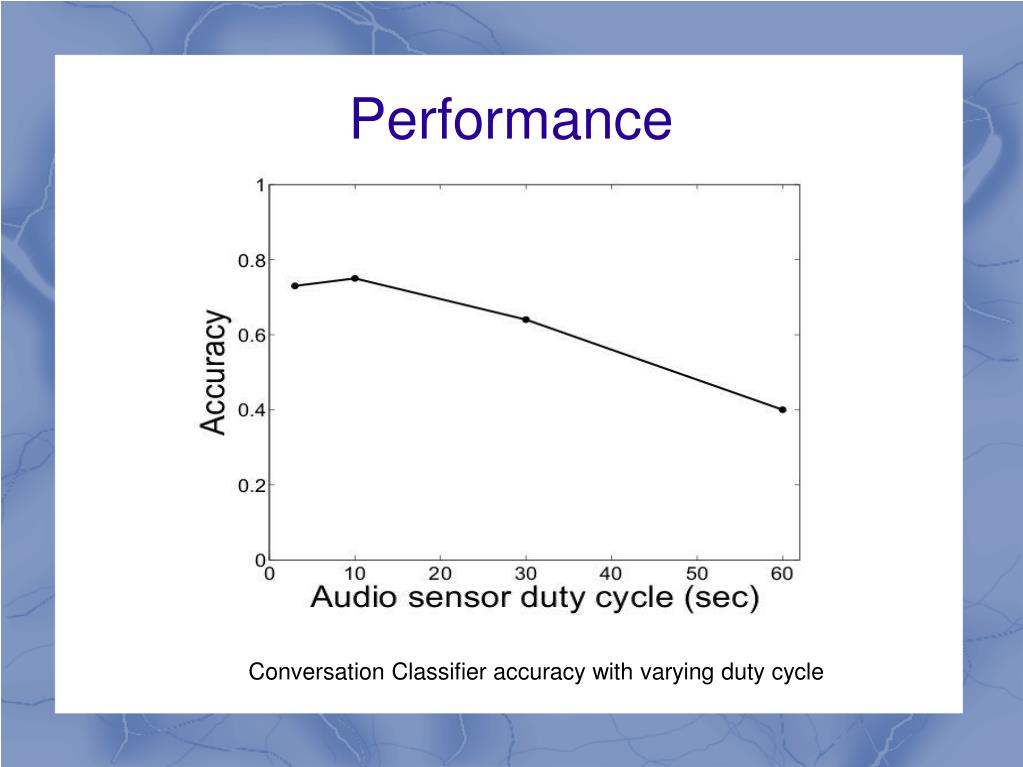 Performance

Accuracy

1
0.8
0.6
0.4
0.2
0

0 10 20 30 40 50 60

Audio sensor duty cycle (sec)

Conversation Classifier accuracy with varying duty cycle